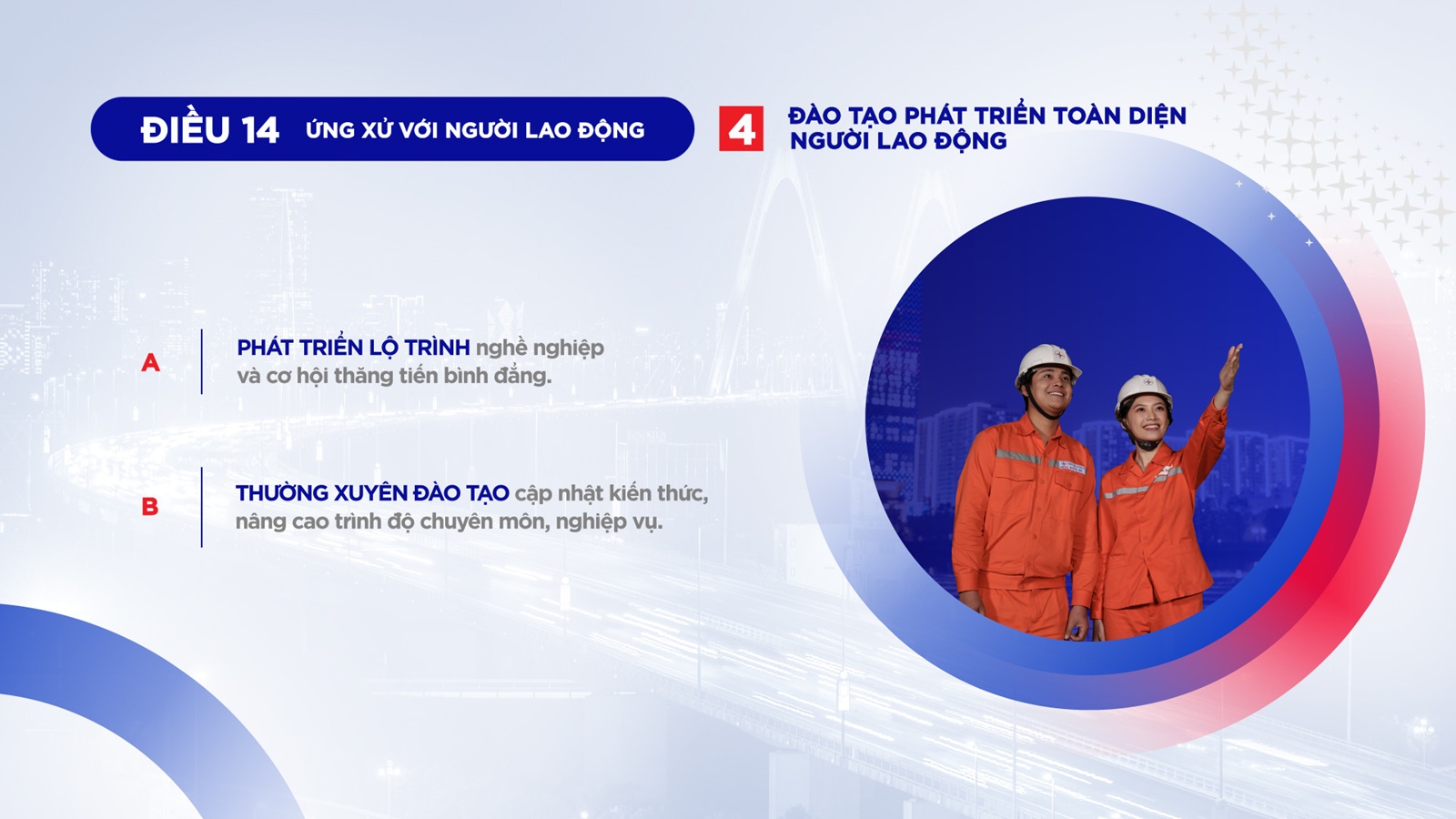 ĐIỀU 14 ỨNG XỬ VỚI NGƯỜI LAO ĐỘNG

4 ĐÀO TẠO PHÁT TRIỂN TOÀN DIỆN NGƯỜI LAO ĐỘNG

A PHÁT TRIỂN LỘ TRÌNH nghề nghiệp và cơ hội thăng tiến bình đẳng.

B THƯỜNG XUYÊN ĐÀO TẠO cập nhật kiến thức, nâng cao trình độ chuyên môn, nghiệp vụ.